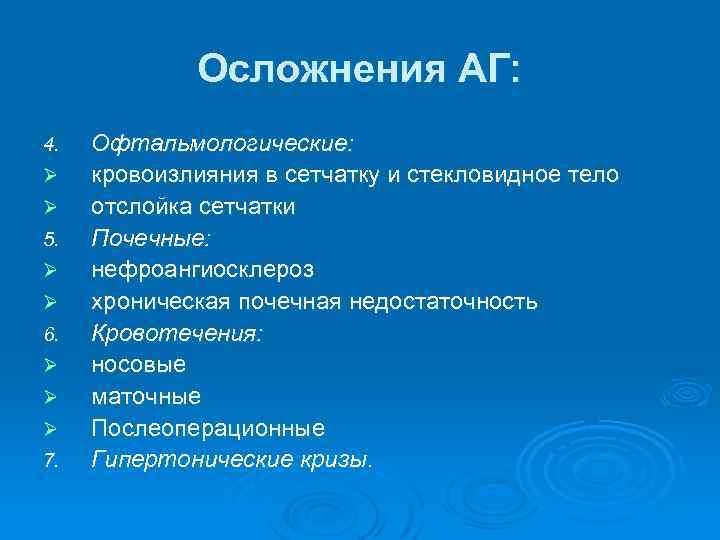 Осложнения АГ:

4. Офтальмологические:
➢ кровоизлияния в сетчатку и стекловидное тело
➢ отслойка сетчатки
5. Почечные:
➢ нефроангиосклероз
➢ хроническая почечная недостаточность
6. Кровотечения:
➢ носовые
➢ маточные
➢ Послеоперационные
7. Гипертонические кризы.